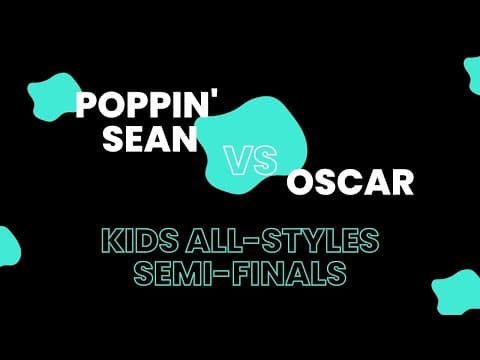 POPPIN' SEAN

VS

OSCAR

KIDS ALL-STYLES SEMI-FINALS